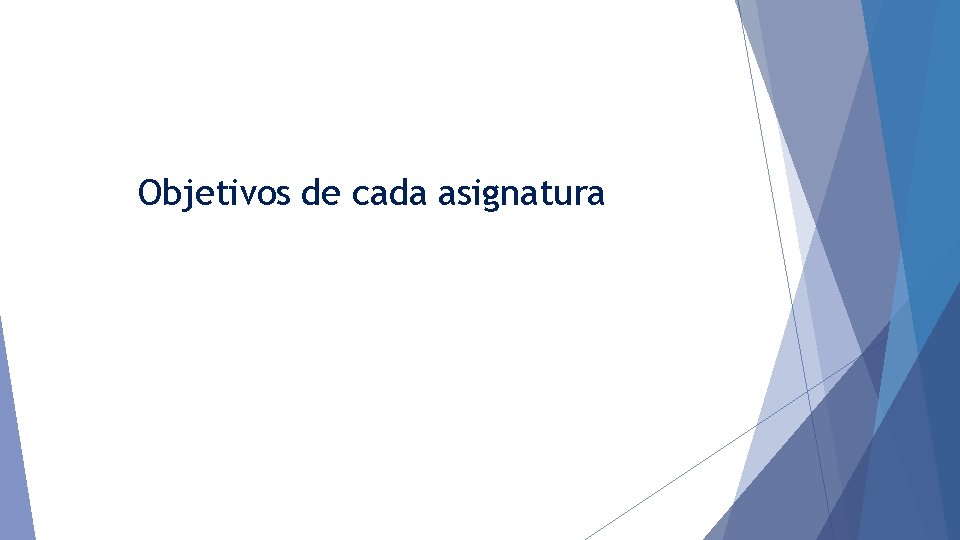 Objetivos de cada asignatura